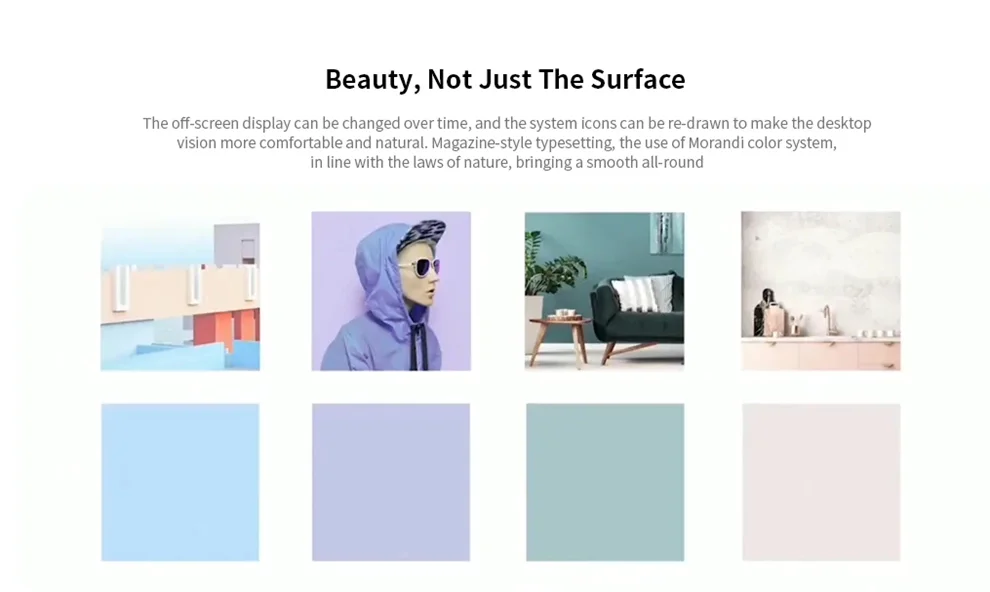 Beauty, Not Just The Surface

The off-screen display can be changed over time, and the system icons can be re-drawn to make the desktop vision more comfortable and natural. Magazine-style typesetting, the use of Morandi color system, in line with the laws of nature, bringing a smooth all-round